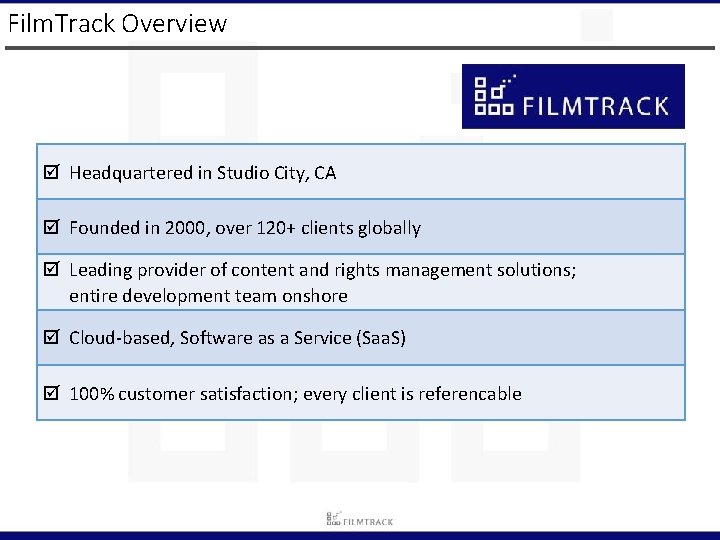 FilmTrack Overview

FILMTRACK

☑ Headquartered in Studio City, CA

☑ Founded in 2000, over 120+ clients globally

☑ Leading provider of content and rights management solutions; entire development team onshore

☑ Cloud-based, Software as a Service (SaaS)

☑ 100% customer satisfaction; every client is referencable

FILMTRACK